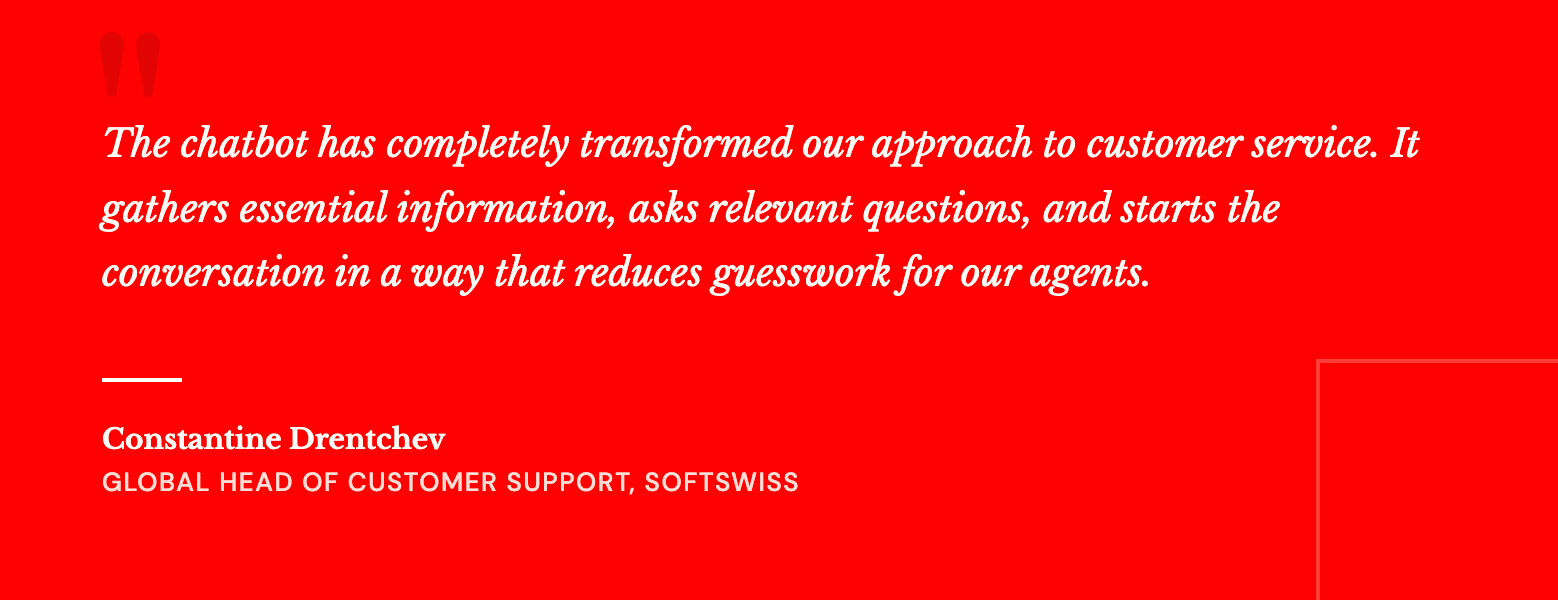 "

The chatbot has completely transformed our approach to customer service. It gathers essential information, asks relevant questions, and starts the conversation in a way that reduces guesswork for our agents.

Constantine Drentchev
GLOBAL HEAD OF CUSTOMER SUPPORT, SOFTSWISS